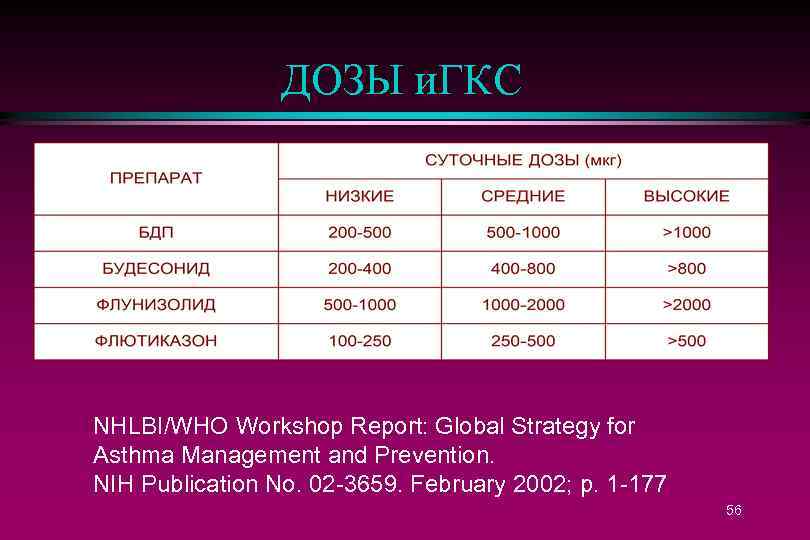 ДОЗЫ иГКС

| ПРЕПАРАТ | СУТОЧНЫЕ ДОЗЫ (мкг) | | |
|---|---|---|---|
| | НИЗКИЕ | СРЕДНИЕ | ВЫСОКИЕ |
| БДП | 200-500 | 500-1000 | >1000 |
| БУДЕСОНИД | 200-400 | 400-800 | >800 |
| ФЛУНИЗОЛИД | 500-1000 | 1000-2000 | >2000 |
| ФЛЮТИКАЗОН | 100-250 | 250-500 | >500 |

NHLBI/WHO Workshop Report: Global Strategy for Asthma Management and Prevention.
NIH Publication No. 02-3659. February 2002; p. 1-177

56